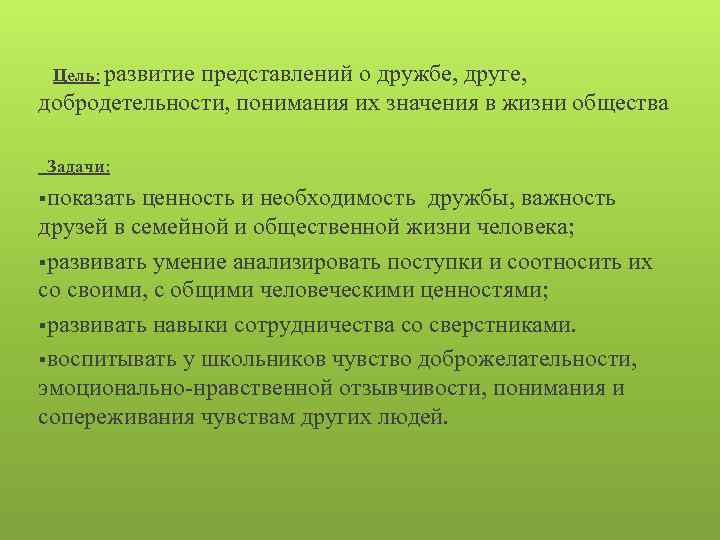 Цель: развитие представлений о дружбе, друге, добродетельности, понимания их значения в жизни общества

Задачи:

▪показать ценность и необходимость дружбы, важность друзей в семейной и общественной жизни человека;

▪развивать умение анализировать поступки и соотносить их со своими, с общими человеческими ценностями;

▪развивать навыки сотрудничества со сверстниками.

▪воспитывать у школьников чувство доброжелательности, эмоционально-нравственной отзывчивости, понимания и сопереживания чувствам других людей.